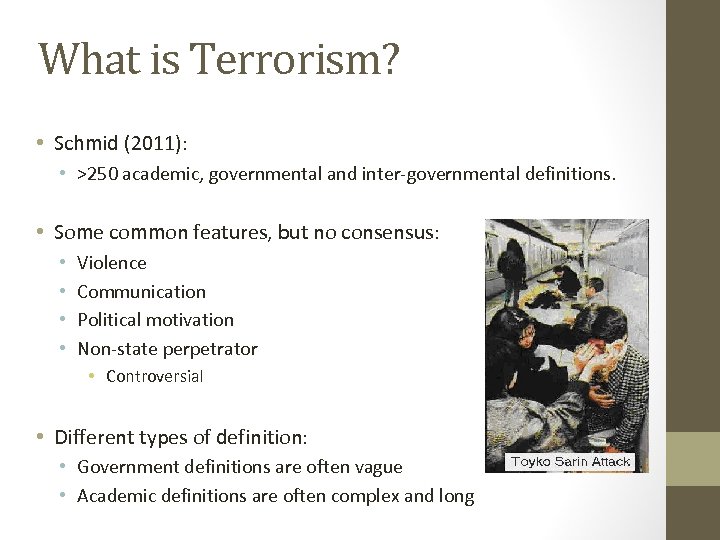 What is Terrorism?

• Schmid (2011):
  • >250 academic, governmental and inter-governmental definitions.

• Some common features, but no consensus:
  • Violence
  • Communication
  • Political motivation
  • Non-state perpetrator
    • Controversial

• Different types of definition:
  • Government definitions are often vague
  • Academic definitions are often complex and long

Toyko Sarin Attack